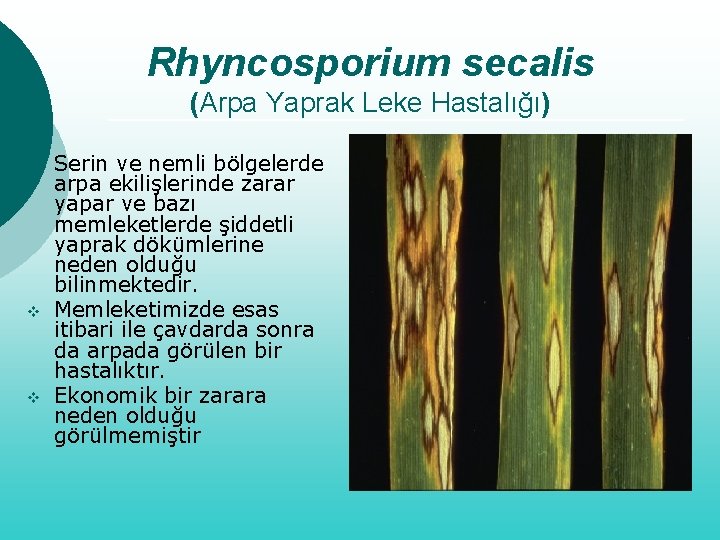 Rhyncosporium secalis
(Arpa Yaprak Leke Hastalığı)

Serin ve nemli bölgelerde arpa ekilişlerinde zarar yapar ve bazı memleketlerde şiddetli yaprak dökümlerine neden olduğu bilinmektedir.

❖ Memleketimizde esas itibari ile çavdarda sonra da arpada görülen bir hastalıktır.

❖ Ekonomik bir zarara neden olduğu görülmemiştir